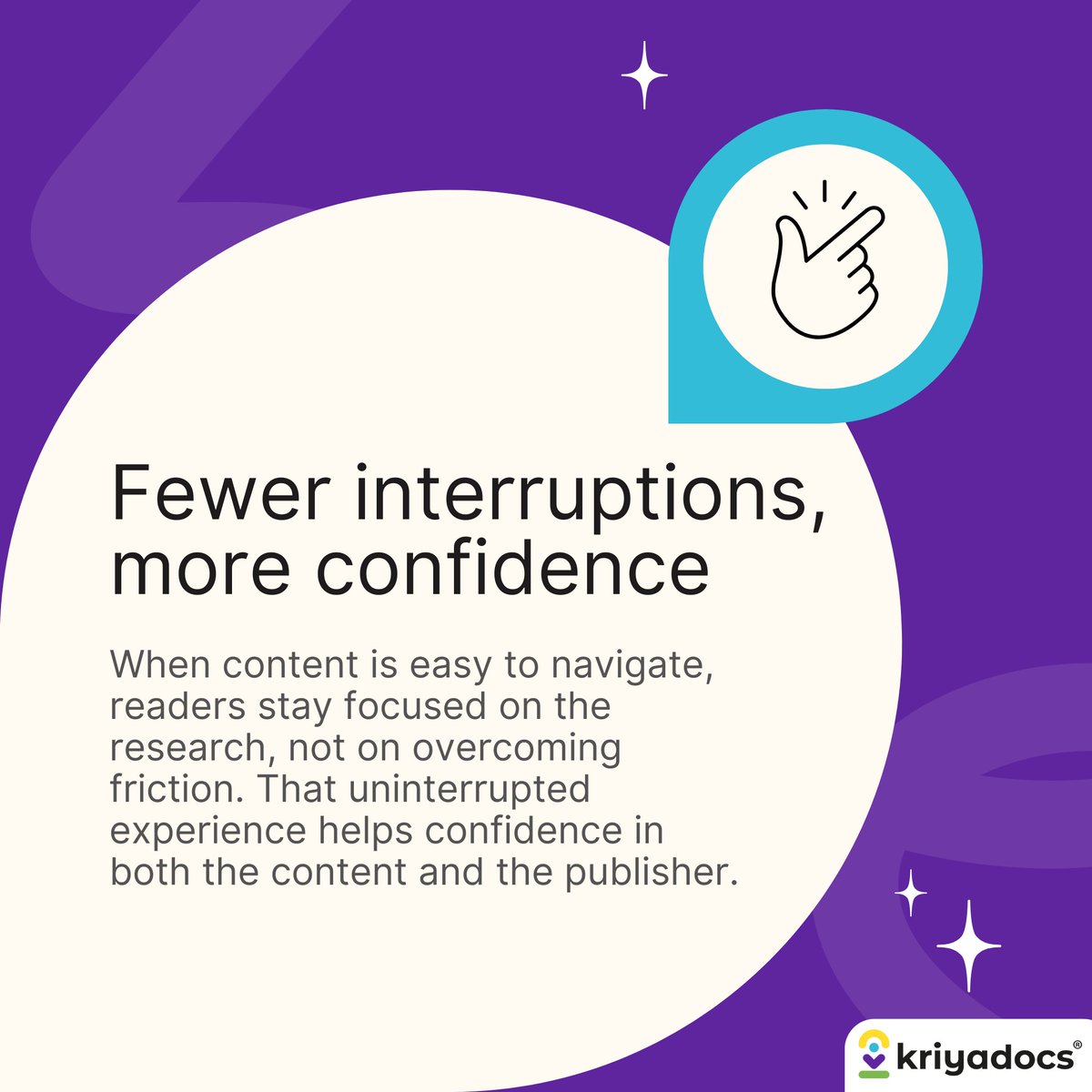 Fewer interruptions, more confidence

When content is easy to navigate, readers stay focused on the research, not on overcoming friction. That uninterrupted experience helps confidence in both the content and the publisher.

kriyadocs®